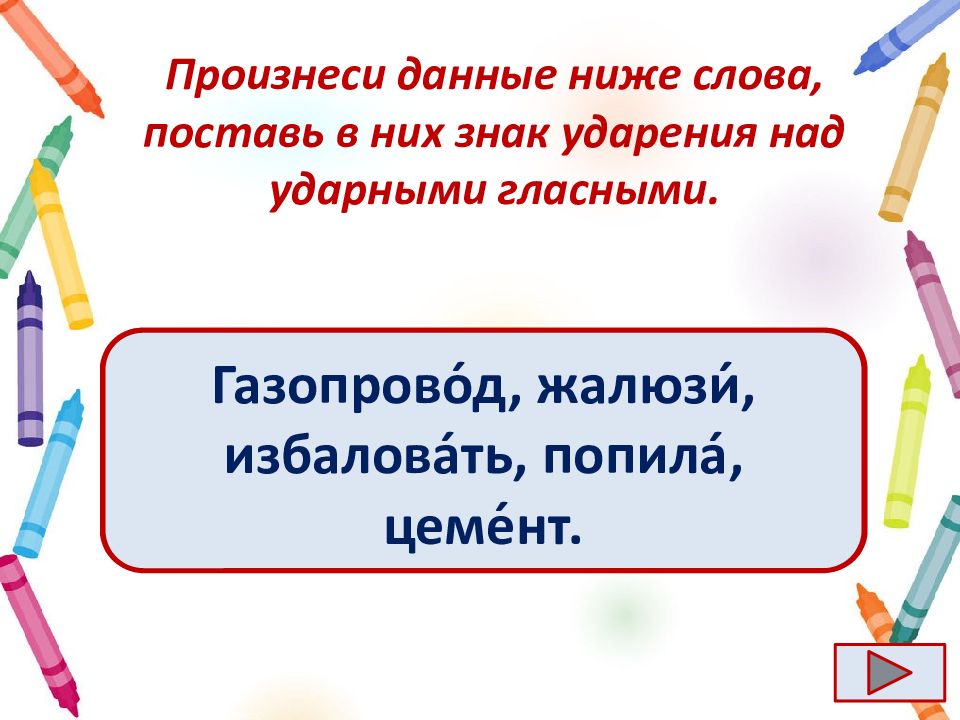 Произнеси данные ниже слова, поставь в них знак ударения над ударными гласными.

Газопрово́д, жалюзи́, избалова́ть, попила́, цеме́нт.